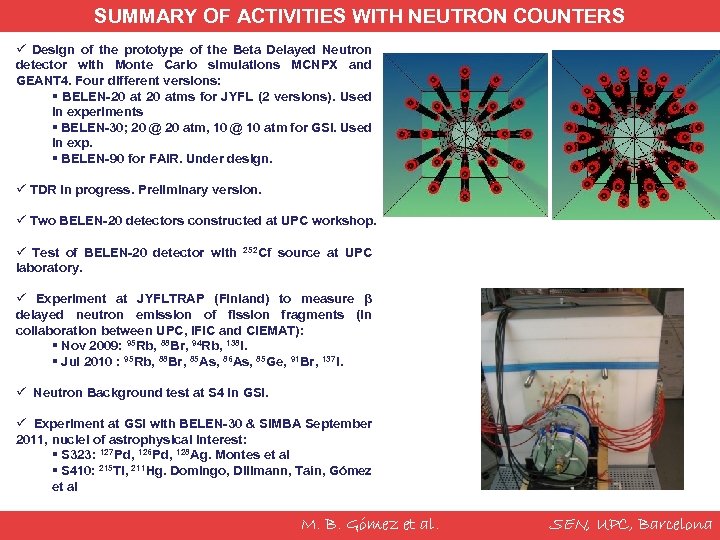 SUMMARY OF ACTIVITIES WITH NEUTRON COUNTERS

✓ Design of the prototype of the Beta Delayed Neutron detector with Monte Carlo simulations MCNPX and GEANT4. Four different versions:

▪ BELEN-20 at 20 atms for JYFL (2 versions). Used in experiments

▪ BELEN-30; 20 @ 20 atm, 10 @ 10 atm for GSI. Used in exp.

▪ BELEN-90 for FAIR. Under design.

✓ TDR in progress. Preliminary version.

✓ Two BELEN-20 detectors constructed at UPC workshop.

✓ Test of BELEN-20 detector with $^{252}$Cf source at UPC laboratory.

✓ Experiment at JYFLTRAP (Finland) to measure β delayed neutron emission of fission fragments (in collaboration between UPC, IFIC and CIEMAT):

▪ Nov 2009: $^{95}$Rb, $^{88}$Br, $^{94}$Rb, $^{138}$I.

▪ Jul 2010 : $^{95}$Rb, $^{88}$Br, $^{85}$As, $^{86}$As, $^{85}$Ge, $^{91}$Br, $^{137}$I.

✓ Neutron Background test at S4 in GSI.

✓ Experiment at GSI with BELEN-30 & SIMBA September 2011, nuclei of astrophysical interest:

▪ S323: $^{127}$Pd, $^{126}$Pd, $^{128}$Ag. Montes et al

▪ S410: $^{215}$Tl, $^{211}$Hg. Domingo, Dillmann, Tain, Gómez et al

M. B. Gómez et al.

SEN, UPC, Barcelona